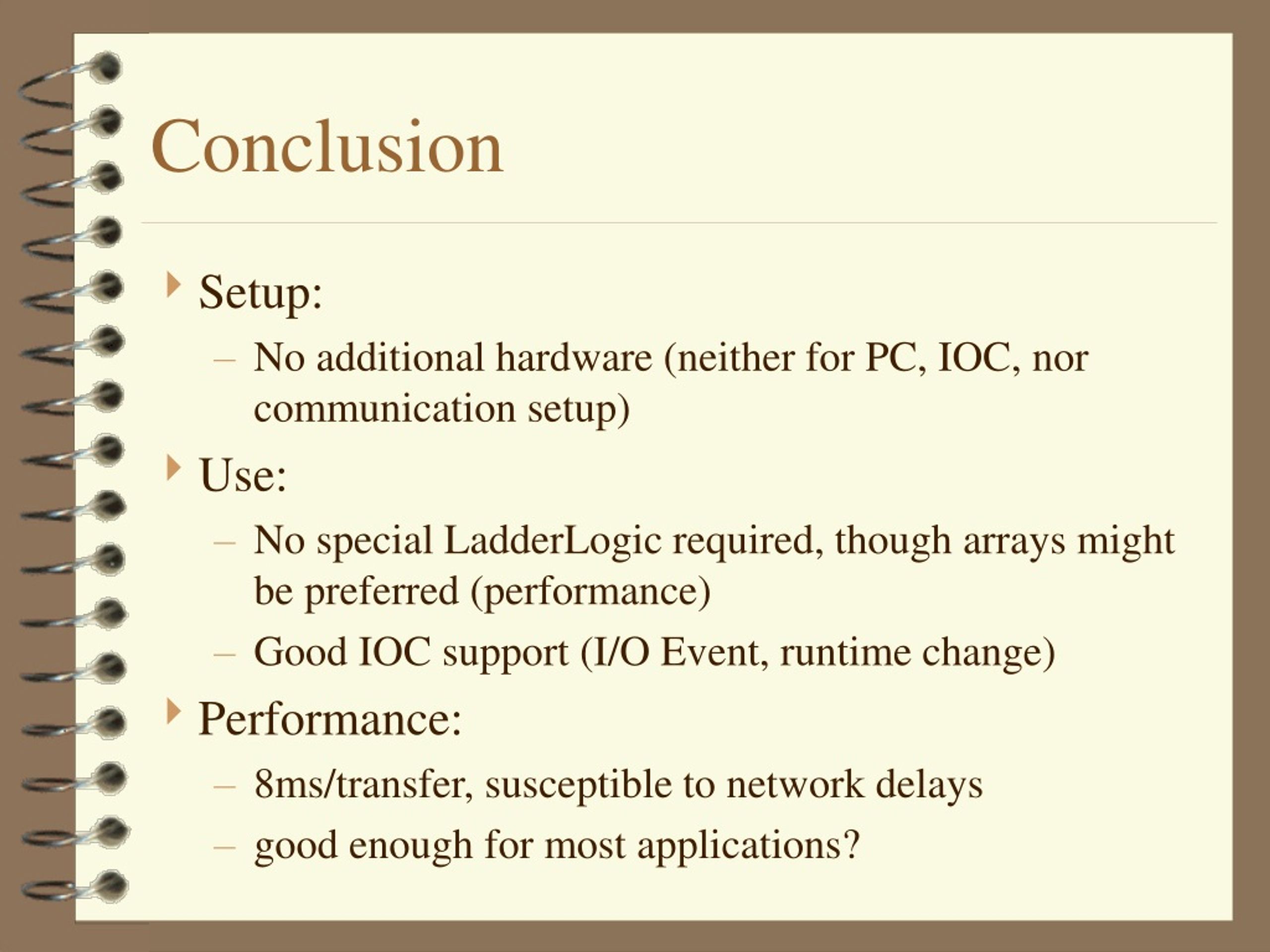 Conclusion

Setup:

– No additional hardware (neither for PC, IOC, nor communication setup)

Use:

– No special LadderLogic required, though arrays might be preferred (performance)

– Good IOC support (I/O Event, runtime change)

Performance:

– 8ms/transfer, susceptible to network delays

– good enough for most applications?